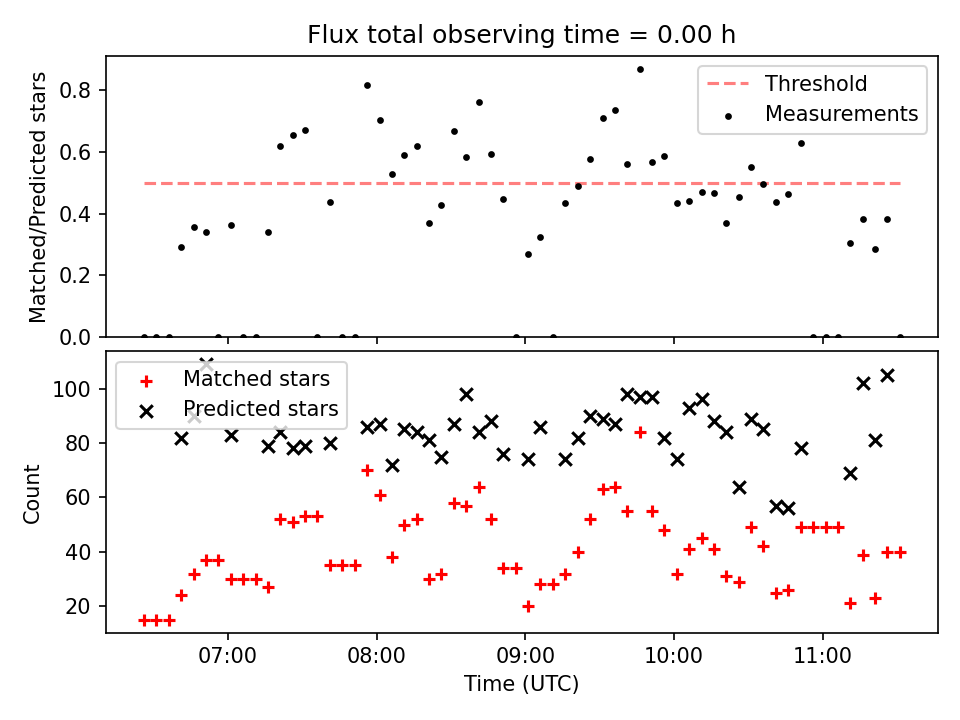 Flux total observing time = 0.00 h

Matched/Predicted stars

0.8
0.6
0.4
0.2
0.0

Threshold
Measurements

Count

100
80
60
40
20

Matched stars
Predicted stars

07:00
08:00
09:00
10:00
11:00

Time (UTC)